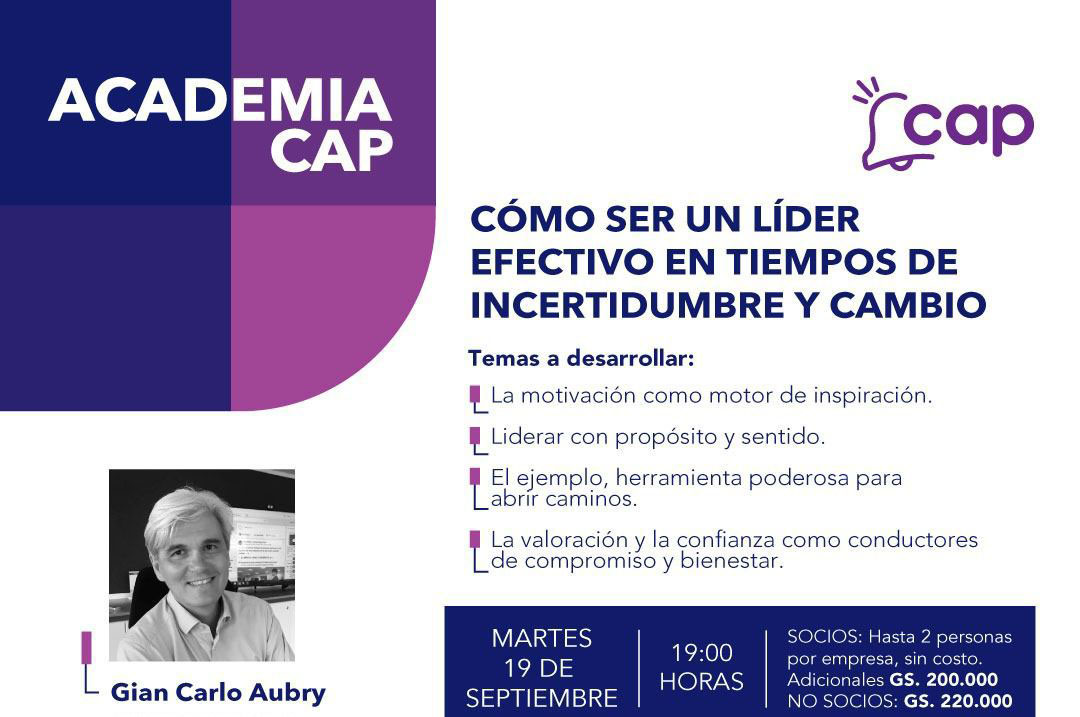 ACADEMIA CAP

cap

CÓMO SER UN LÍDER EFECTIVO EN TIEMPOS DE INCERTIDUMBRE Y CAMBIO

Temas a desarrollar:

La motivación como motor de inspiración.

Liderar con propósito y sentido.

El ejemplo, herramienta poderosa para abrir caminos.

La valoración y la confianza como conductores de compromiso y bienestar.

Gian Carlo Aubry

MARTES 19 DE SEPTIEMBRE

19:00 HORAS

SOCIOS: Hasta 2 personas por empresa, sin costo. Adicionales GS. 200.000
NO SOCIOS: GS. 220.000